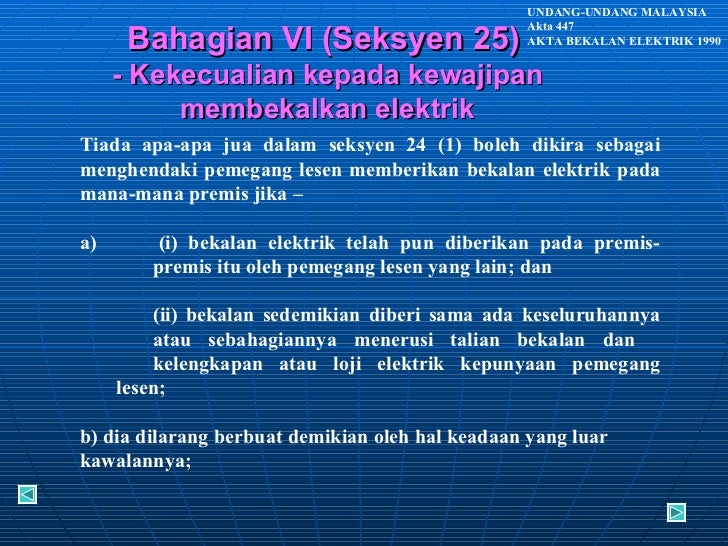 UNDANG-UNDANG MALAYSIA
Akta 447
AKTA BEKALAN ELEKTRIK 1990

Bahagian VI (Seksyen 25)
- Kekecualian kepada kewajipan membekalkan elektrik

Tiada apa-apa jua dalam seksyen 24 (1) boleh dikira sebagai menghendaki pemegang lesen memberikan bekalan elektrik pada mana-mana premis jika –

a) (i) bekalan elektrik telah pun diberikan pada premis-premis itu oleh pemegang lesen yang lain; dan

(ii) bekalan sedemikian diberi sama ada keseluruhannya atau sebahagiannya menerusi talian bekalan dan kelengkapan atau loji elektrik kepunyaan pemegang lesen;

b) dia dilarang berbuat demikian oleh hal keadaan yang luar kawalannya;